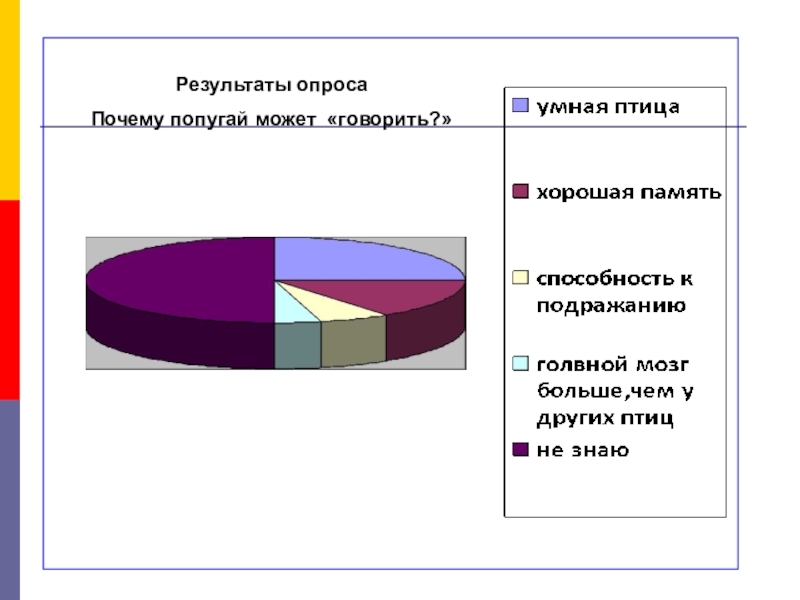 Результаты опроса

Почему попугай может «говорить?»

умная птица

хорошая память

способность к подражанию

голвной мозг больше,чем у других птиц

не знаю